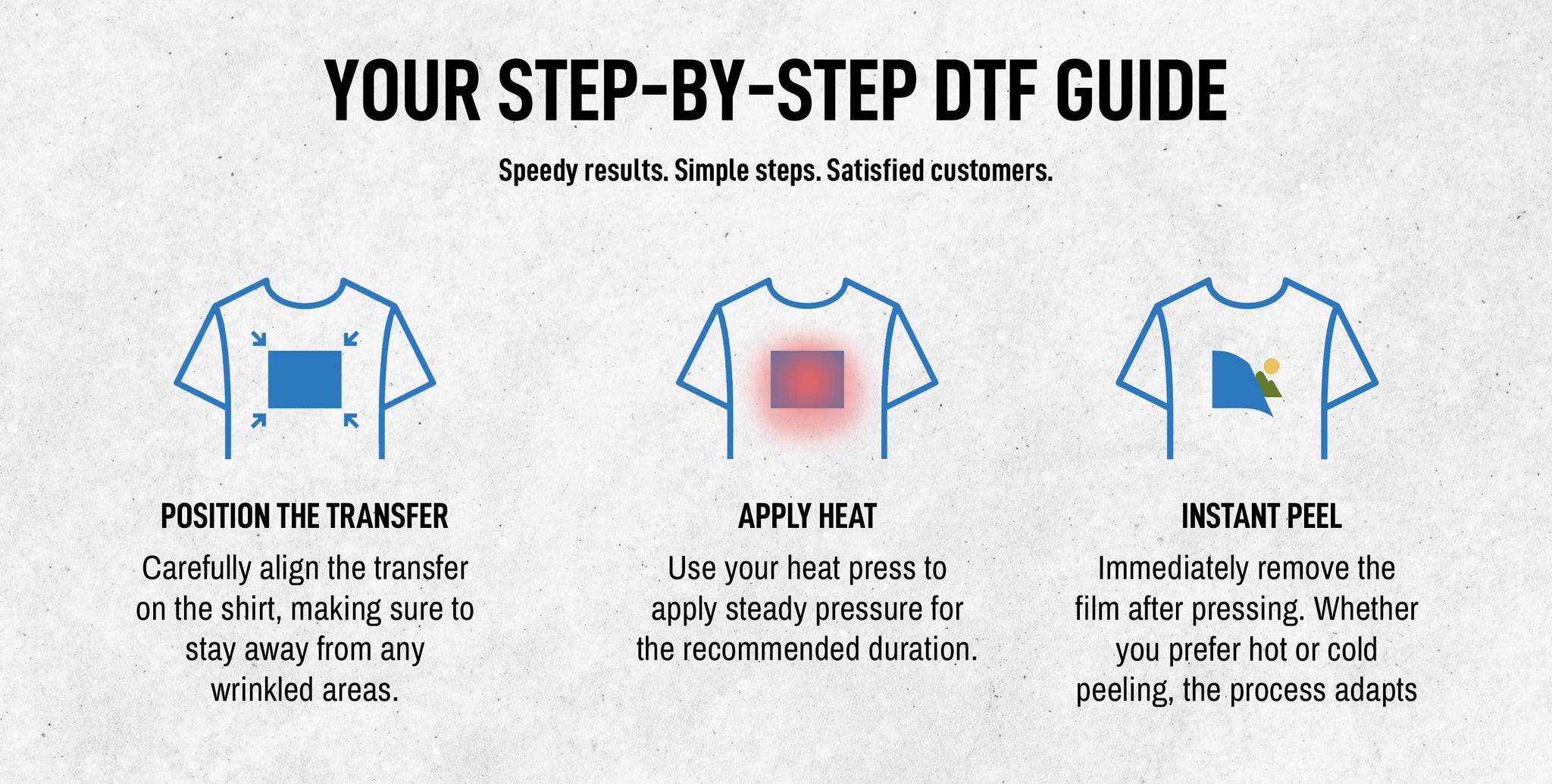 YOUR STEP-BY-STEP DTF GUIDE

Speedy results. Simple steps. Satisfied customers.

POSITION THE TRANSFER

Carefully align the transfer on the shirt, making sure to stay away from any wrinkled areas.

APPLY HEAT

Use your heat press to apply steady pressure for the recommended duration.

INSTANT PEEL

Immediately remove the film after pressing. Whether you prefer hot or cold peeling, the process adapts